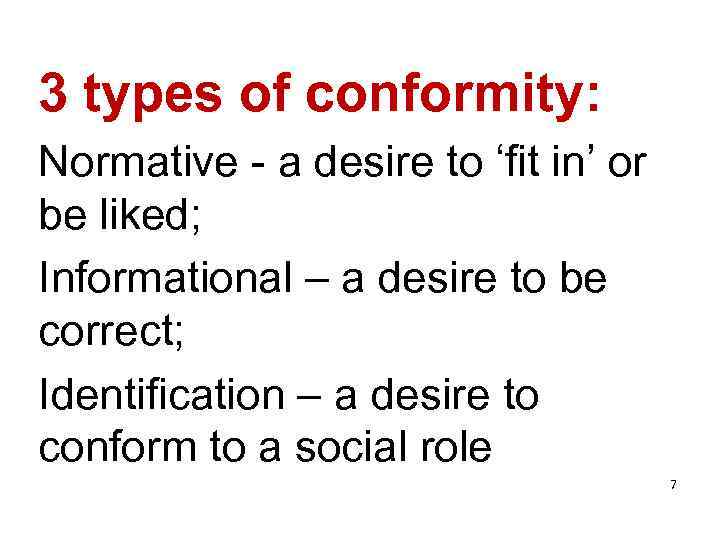 3 types of conformity:

Normative - a desire to ‘fit in’ or be liked;

Informational – a desire to be correct;

Identification – a desire to conform to a social role

7